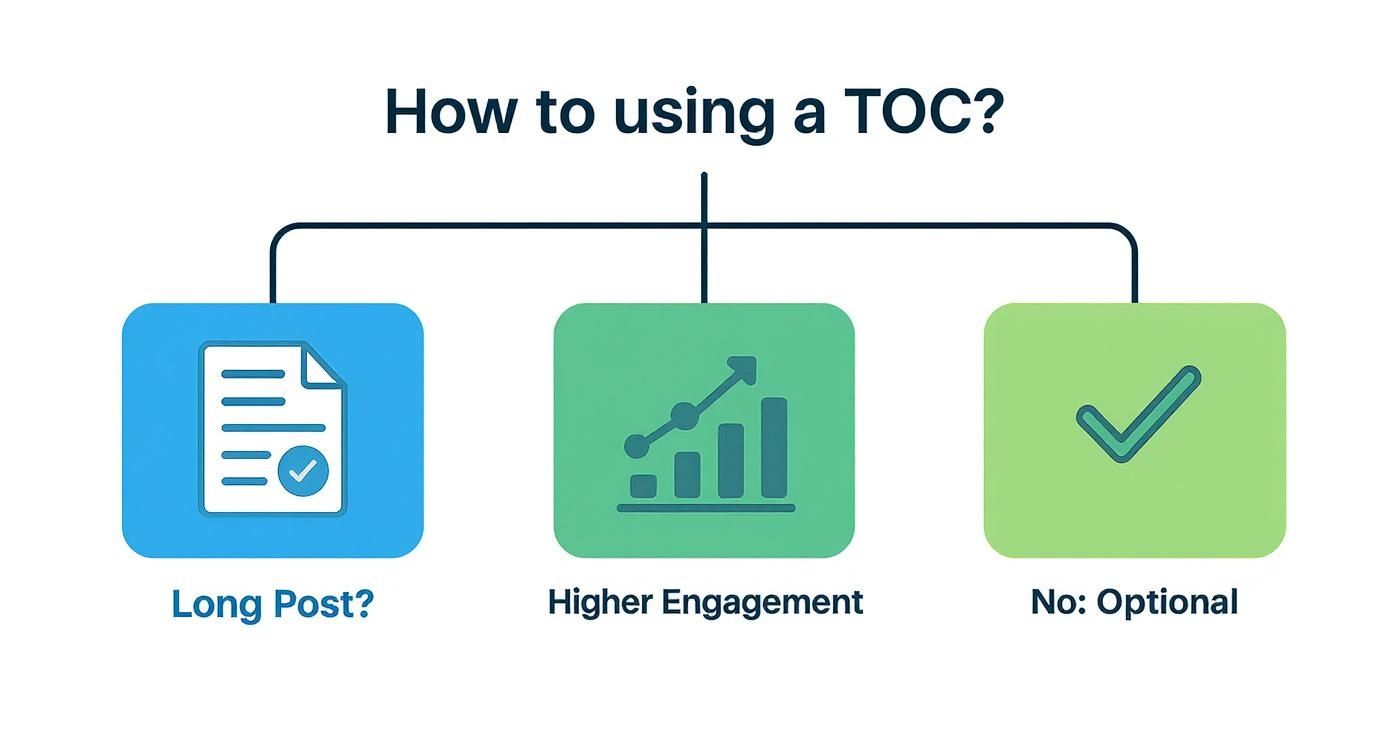 How to using a TOC?

Long Post?

Higher Engagement

No: Optional